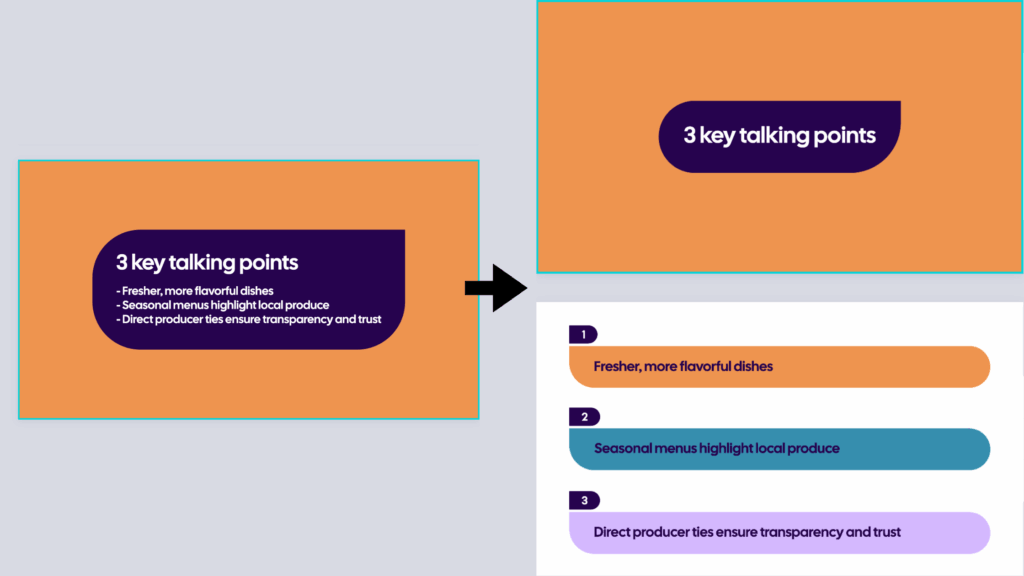 3 key talking points

- Fresher, more flavorful dishes
- Seasonal menus highlight local produce
- Direct producer ties ensure transparency and trust

3 key talking points

1
Fresher, more flavorful dishes

2
Seasonal menus highlight local produce

3
Direct producer ties ensure transparency and trust